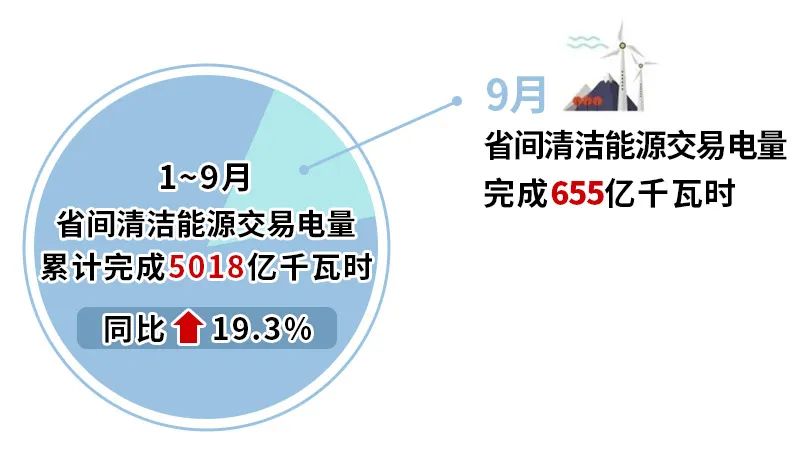 1~9月
省间清洁能源交易电量
累计完成5018亿千瓦时

同比 19.3%

9月
省间清洁能源交易电量
完成655亿千瓦时